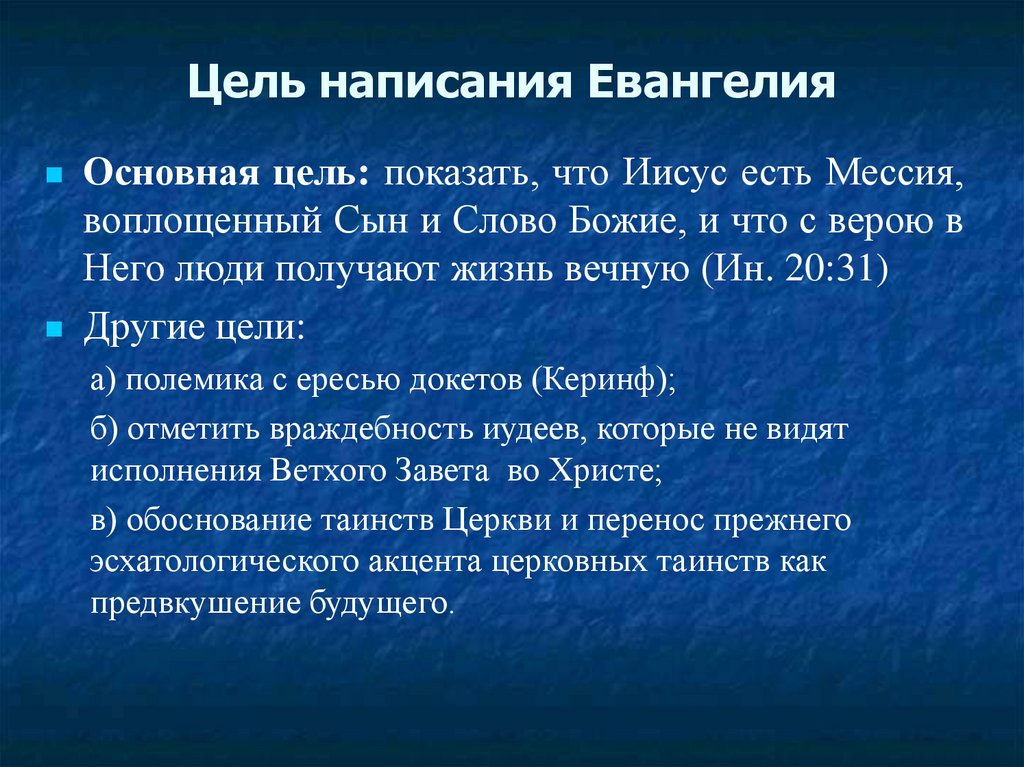 Цель написания Евангелия

Основная цель: показать, что Иисус есть Мессия, воплощенный Сын и Слово Божие, и что с верою в Него люди получают жизнь вечную (Ин. 20:31)

Другие цели:

а) полемика с ересью докетов (Керинф);

б) отметить враждебность иудеев, которые не видят исполнения Ветхого Завета во Христе;

в) обоснование таинств Церкви и перенос прежнего эсхатологического акцента церковных таинств как предвкушение будущего.